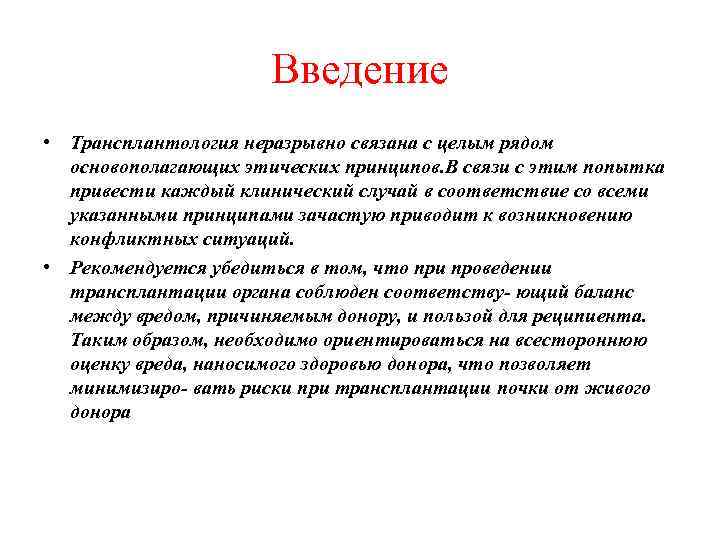 Введение

• Трансплантология неразрывно связана с целым рядом основополагающих этических принципов.В связи с этим попытка привести каждый клинический случай в соответствие со всеми указанными принципами зачастую приводит к возникновению конфликтных ситуаций.

• Рекомендуется убедиться в том, что при проведении трансплантации органа соблюден соответству- ющий баланс между вредом, причиняемым донору, и пользой для реципиента. Таким образом, необходимо ориентироваться на всестороннюю оценку вреда, наносимого здоровью донора, что позволяет минимизиро- вать риски при трансплантации почки от живого донора